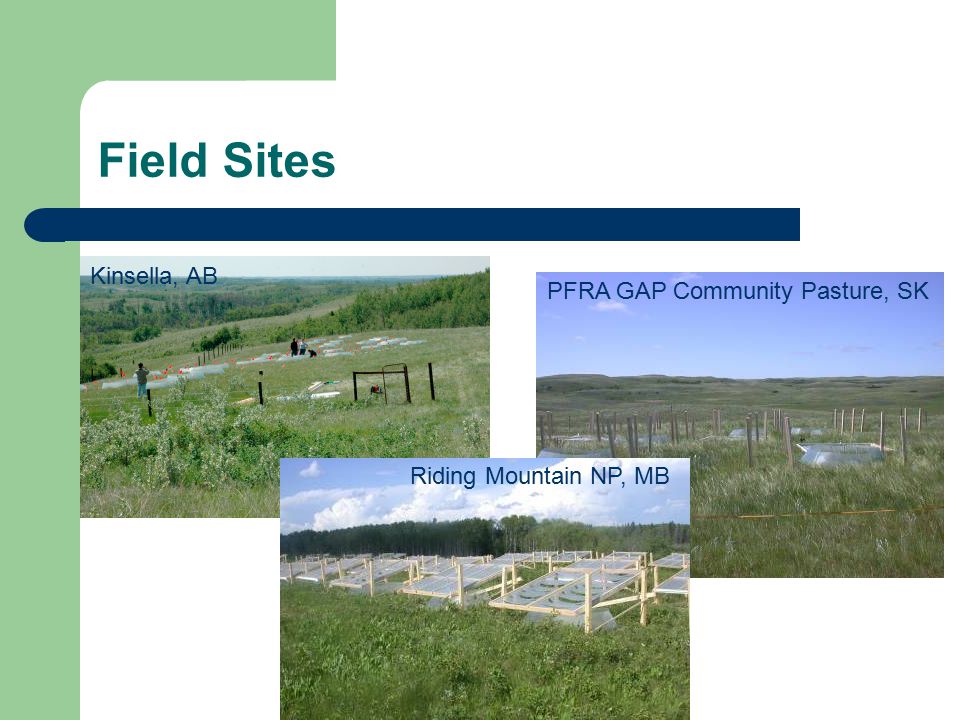 Field Sites

Kinsella, AB

PFRA GAP Community Pasture, SK

Riding Mountain NP, MB